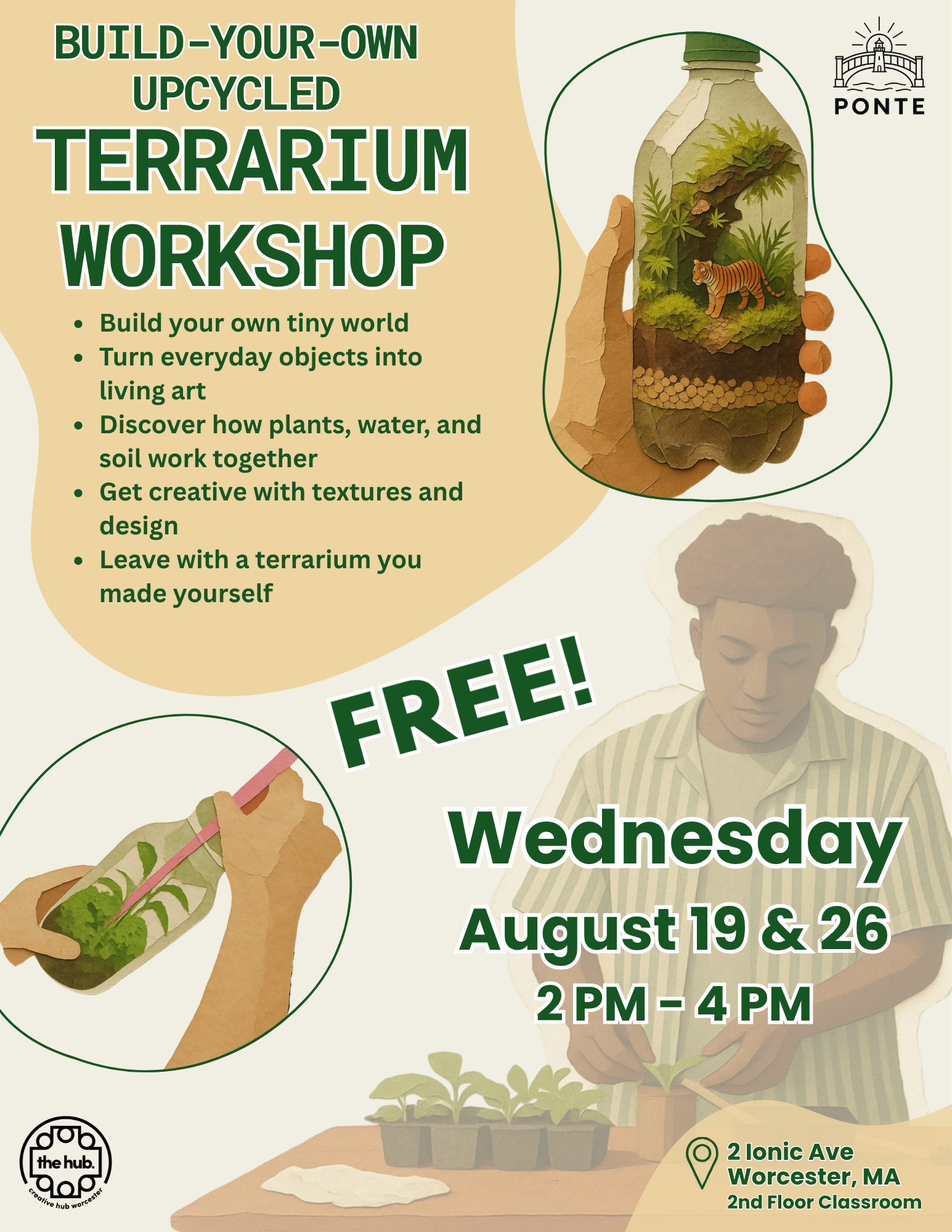 BUILD-YOUR-OWN UPCYCLED TERRARIUM WORKSHOP

PONTE

- Build your own tiny world
- Turn everyday objects into living art
- Discover how plants, water, and soil work together
- Get creative with textures and design
- Leave with a terrarium you made yourself

FREE!

Wednesday
August 19 & 26
2 PM - 4 PM

the hub.
creative hub worcester

2 Ionic Ave
Worcester, MA
2nd Floor Classroom